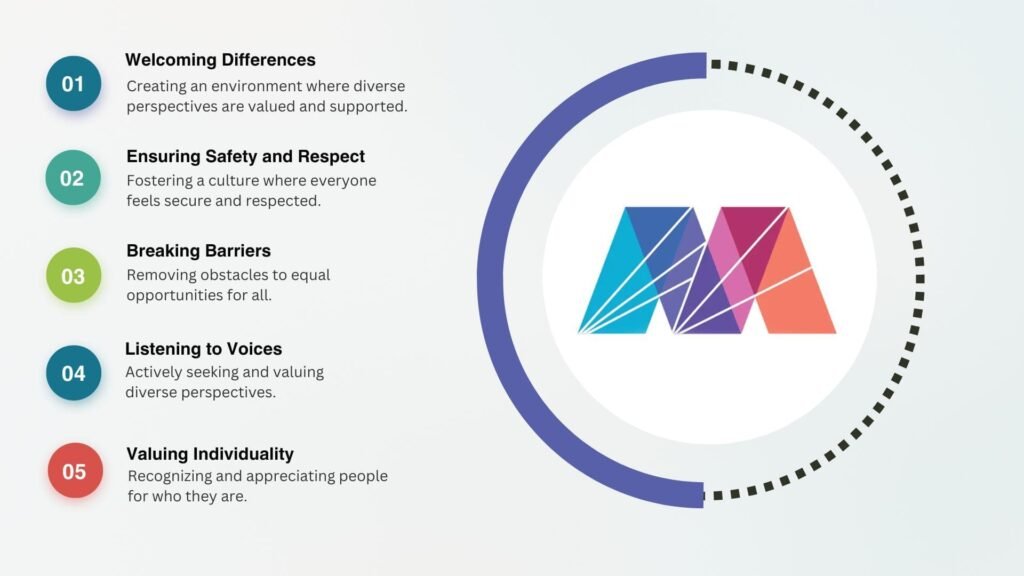 01
Welcoming Differences
Creating an environment where diverse perspectives are valued and supported.

02
Ensuring Safety and Respect
Fostering a culture where everyone feels secure and respected.

03
Breaking Barriers
Removing obstacles to equal opportunities for all.

04
Listening to Voices
Actively seeking and valuing diverse perspectives.

05
Valuing Individuality
Recognizing and appreciating people for who they are.